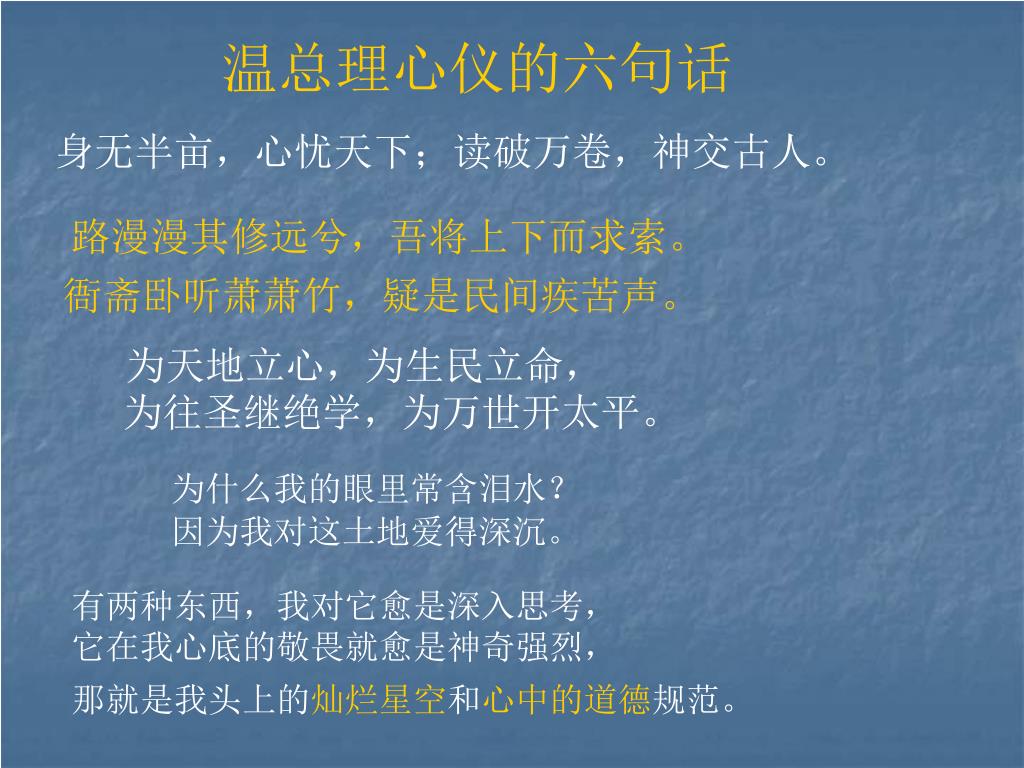 温总理心仪的六句话

身无半亩，心忧天下；读破万卷，神交古人。

路漫漫其修远兮，吾将上下而求索。

衙斋卧听萧萧竹，疑是民间疾苦声。

为天地立心，为生民立命，
为往圣继绝学，为万世开太平。

为什么我的眼里常含泪水？
因为我对这土地爱得深沉。

有两种东西，我对它愈是深入思考，
它在我心底的敬畏就愈是神奇强烈，
那就是我头上的灿烂星空和心中的道德规范。